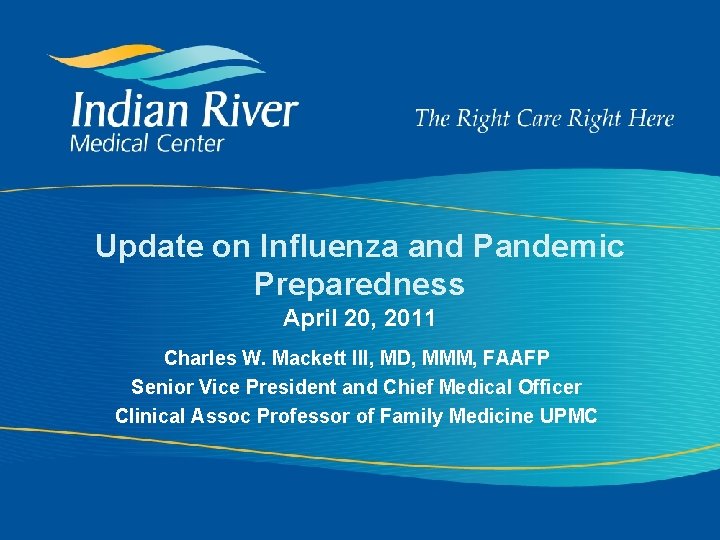 Indian River
Medical Center

The Right Care Right Here

Update on Influenza and Pandemic Preparedness
April 20, 2011

Charles W. Mackett III, MD, MMM, FAAFP
Senior Vice President and Chief Medical Officer
Clinical Assoc Professor of Family Medicine UPMC